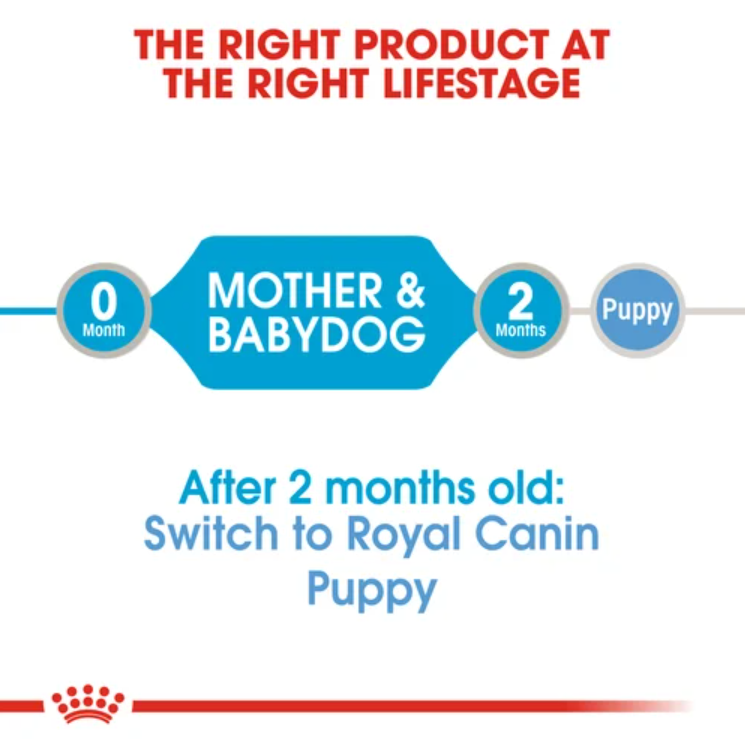 THE RIGHT PRODUCT AT THE RIGHT LIFESTAGE

0
Month

MOTHER & BABYDOG

2
Months

Puppy

After 2 months old:
Switch to Royal Canin Puppy